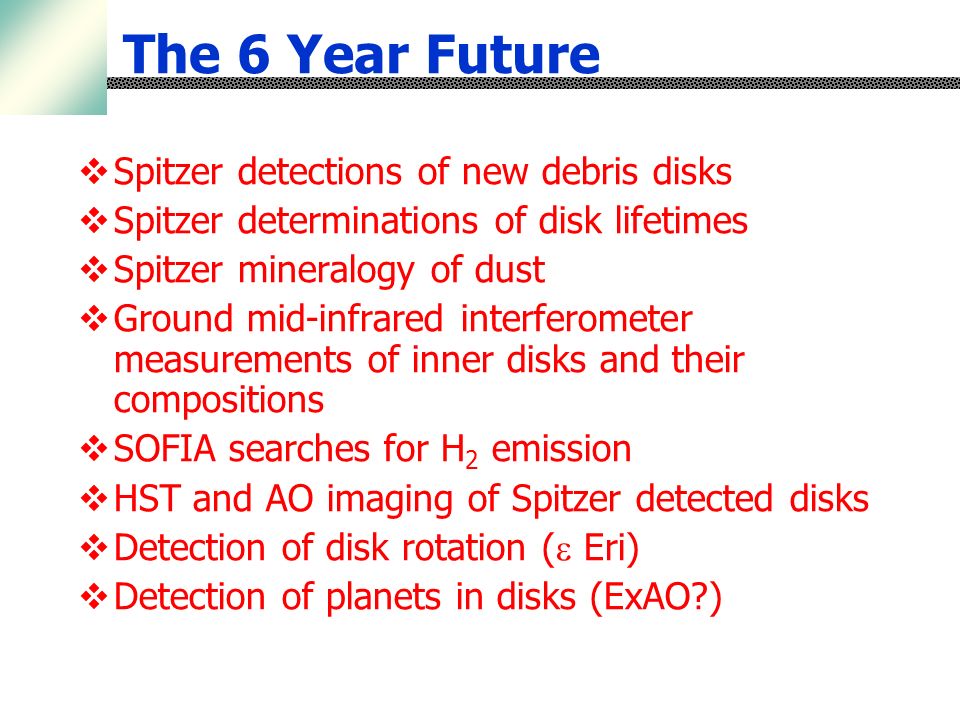 The 6 Year Future

❖ Spitzer detections of new debris disks
❖ Spitzer determinations of disk lifetimes
❖ Spitzer mineralogy of dust
❖ Ground mid-infrared interferometer measurements of inner disks and their compositions
❖ SOFIA searches for $H_2$ emission
❖ HST and AO imaging of Spitzer detected disks
❖ Detection of disk rotation ($\varepsilon$ Eri)
❖ Detection of planets in disks (ExAO?)